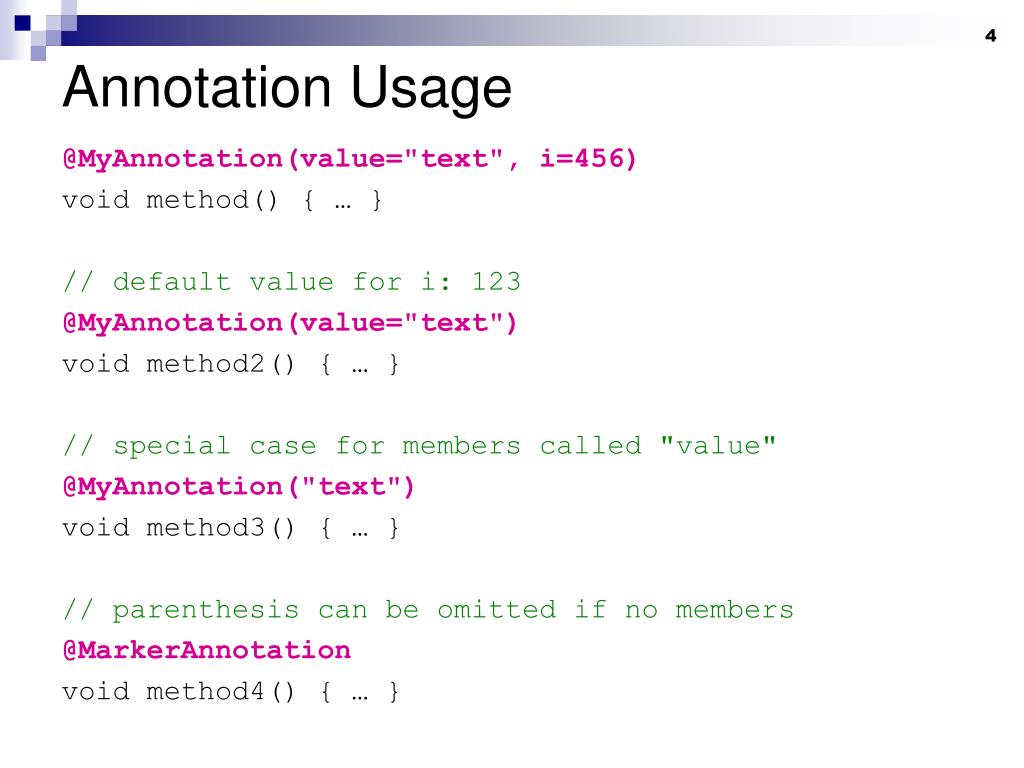 4

Annotation Usage

@MyAnnotation(value="text", i=456)
void method() { … }

// default value for i: 123
@MyAnnotation(value="text")
void method2() { … }

// special case for members called "value"
@MyAnnotation("text")
void method3() { … }

// parenthesis can be omitted if no members
@MarkerAnnotation
void method4() { … }